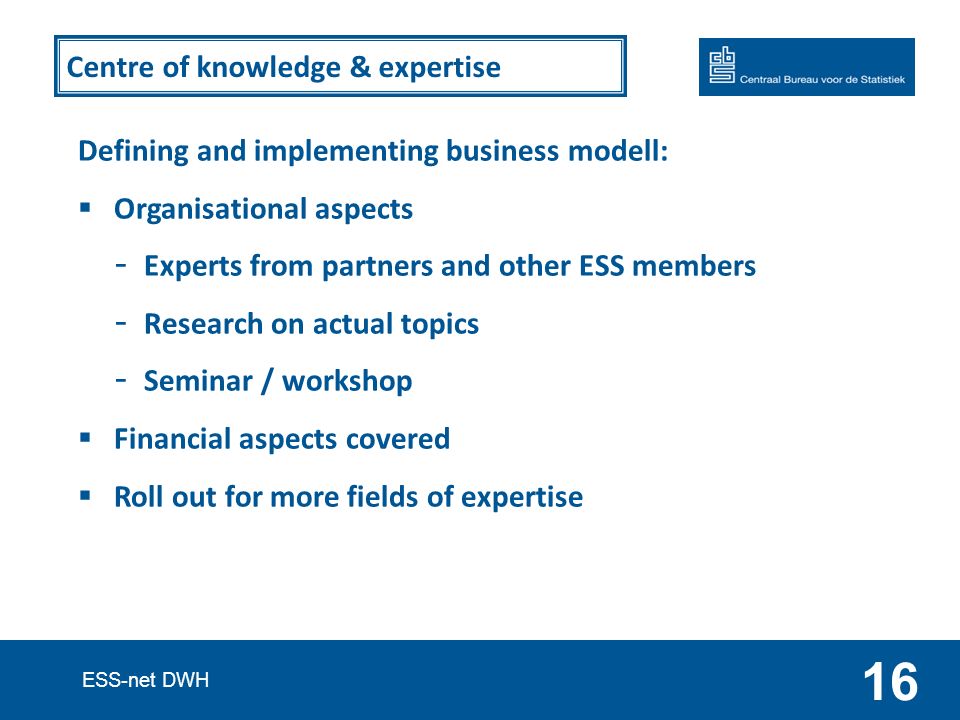 Centre of knowledge & expertise

cbs Centraal Bureau voor de Statistiek

Defining and implementing business modell:

▪ Organisational aspects

- Experts from partners and other ESS members

- Research on actual topics

- Seminar / workshop

▪ Financial aspects covered

▪ Roll out for more fields of expertise

ESS-net DWH

16